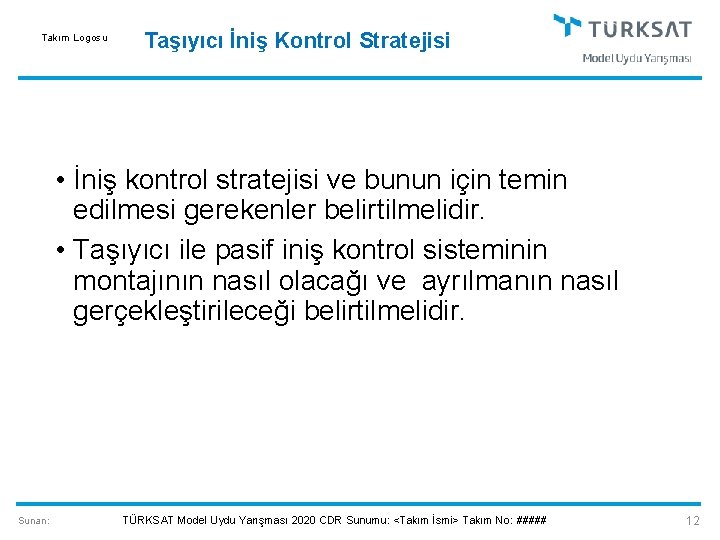 Takım Logosu

Taşıyıcı İniş Kontrol Stratejisi

TÜRKSAT
Model Uydu Yarışması

• İniş kontrol stratejisi ve bunun için temin edilmesi gerekenler belirtilmelidir.
• Taşıyıcı ile pasif iniş kontrol sisteminin montajının nasıl olacağı ve ayrılmanın nasıl gerçekleştirileceği belirtilmelidir.

Sunan:

TÜRKSAT Model Uydu Yarışması 2020 CDR Sunumu: <Takım İsmi> Takım No: #####

12